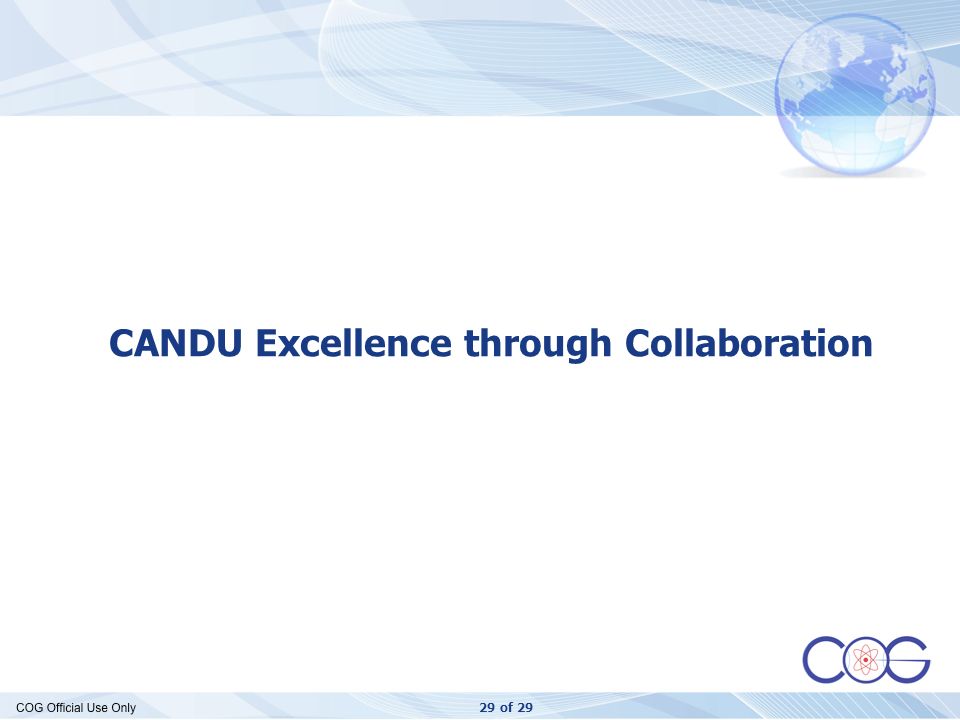 CANDU Excellence through Collaboration

COG

COG Official Use Only

29 of 29